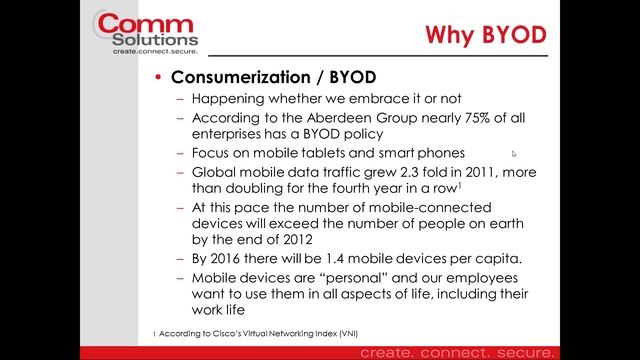 Comm Solutions
create.connect.secure.

Why BYOD

• Consumerization / BYOD
– Happening whether we embrace it or not
– According to the Aberdeen Group nearly 75% of all enterprises has a BYOD policy
– Focus on mobile tablets and smart phones
– Global mobile data traffic grew 2.3 fold in 2011, more than doubling for the fourth year in a row$^1$
– At this pace the number of mobile-connected devices will exceed the number of people on earth by the end of 2012
– By 2016 there will be 1.4 mobile devices per capita.
– Mobile devices are "personal" and our employees want to use them in all aspects of life, including their work life

1 According to Cisco's Virtual Networking Index (VNI)

create. connect. secure.